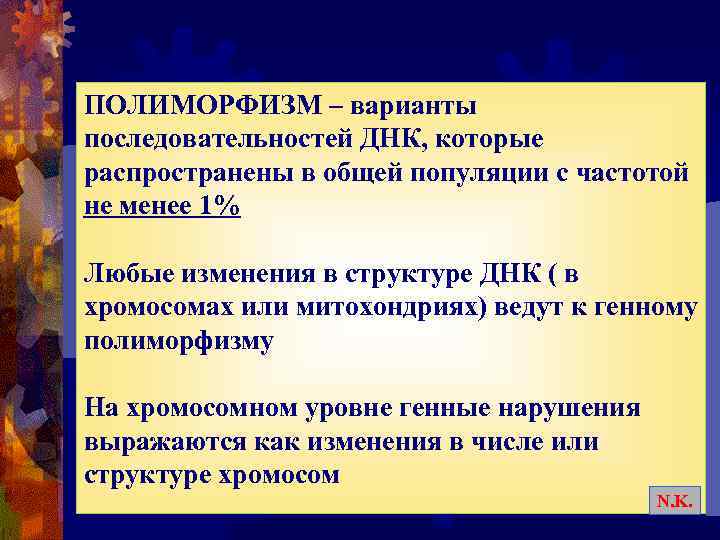 ПОЛИМОРФИЗМ – варианты последовательностей ДНК, которые распространены в общей популяции с частотой не менее 1%

Любые изменения в структуре ДНК ( в хромосомах или митохондриях) ведут к генному полиморфизму

На хромосомном уровне генные нарушения выражаются как изменения в числе или структуре хромосом

N.K.